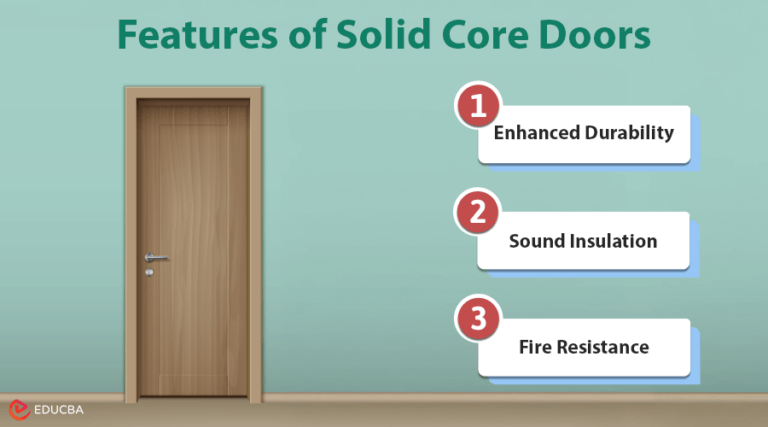 Features of Solid Core Doors

1
Enhanced Durability

2
Sound Insulation

3
Fire Resistance

EDUCBA